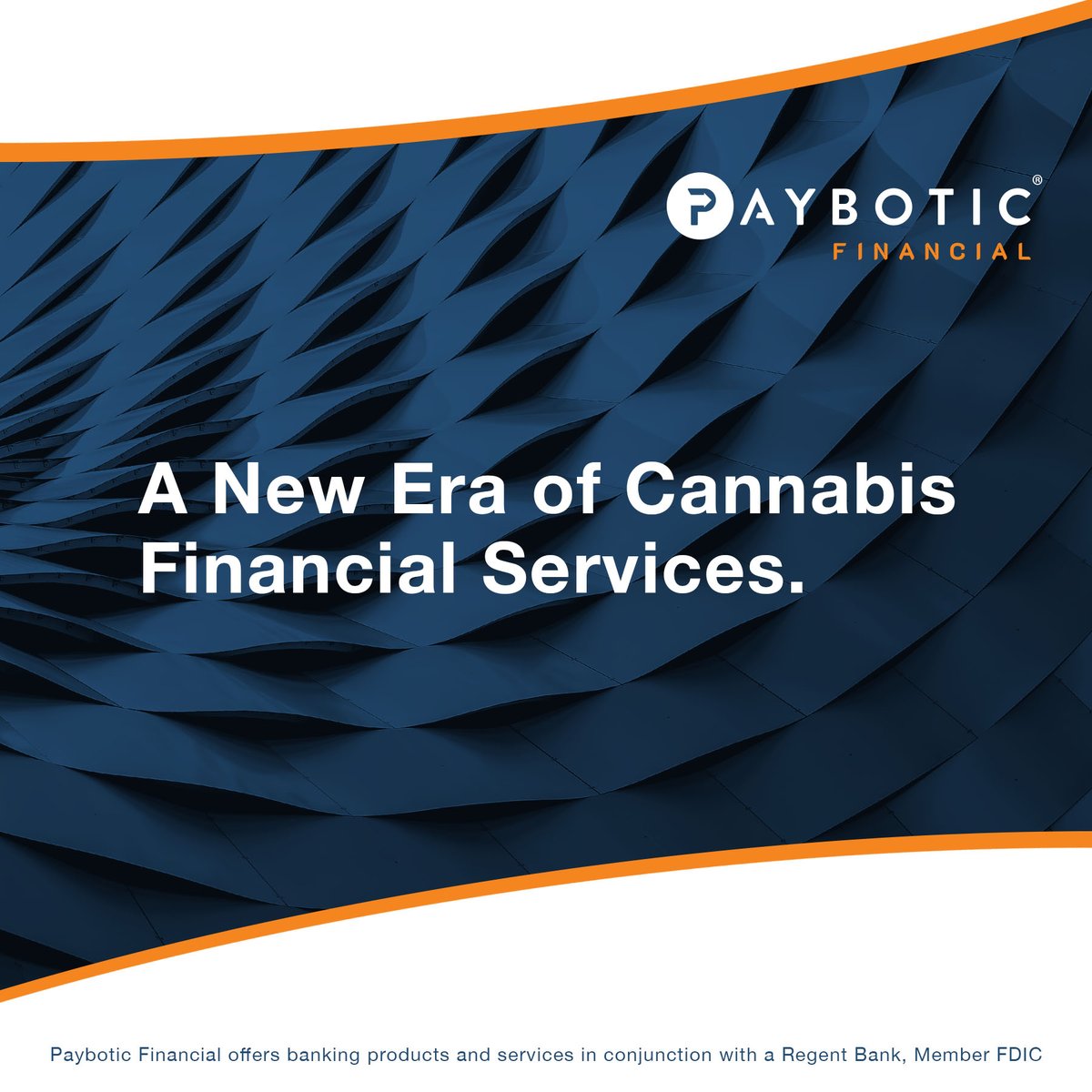 PAYBOTIC®
FINANCIAL

A New Era of Cannabis Financial Services.

Paybotic Financial offers banking products and services in conjunction with a Regent Bank, Member FDIC